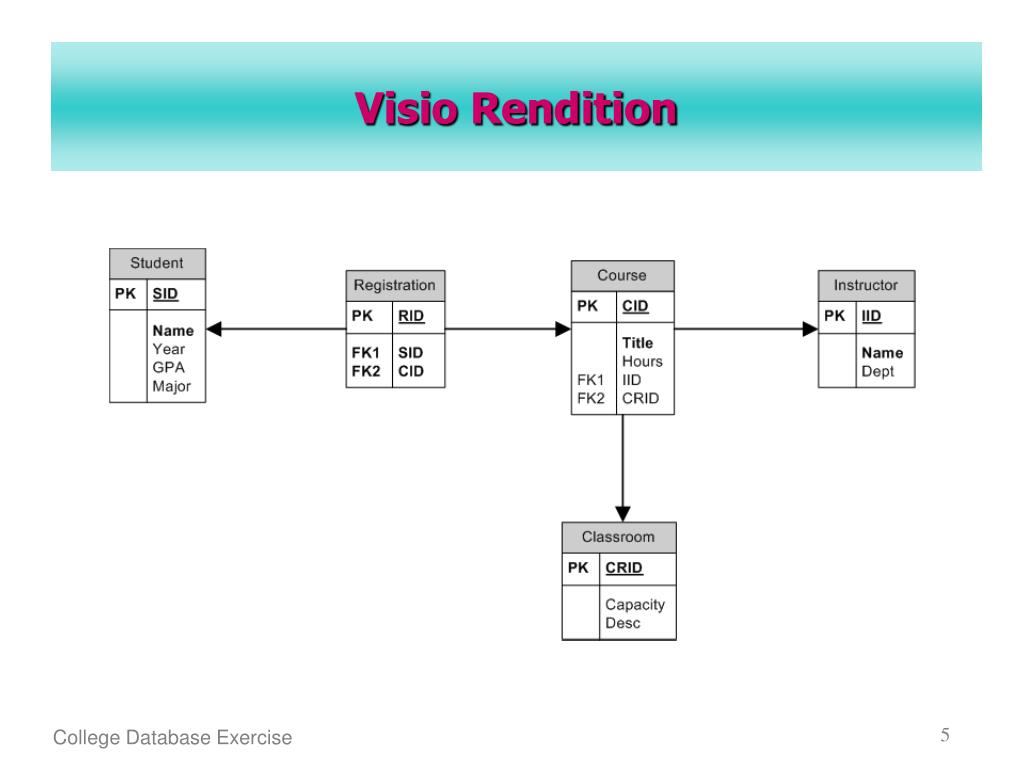 Visio Rendition

Student
PK SID
Name
Year
GPA
Major

Registration
PK RID
FK1 SID
FK2 CID

Course
PK CID
Title
Hours
FK1 IID
FK2 CRID

Instructor
PK IID
Name
Dept

Classroom
PK CRID
Capacity
Desc

College Database Exercise

5